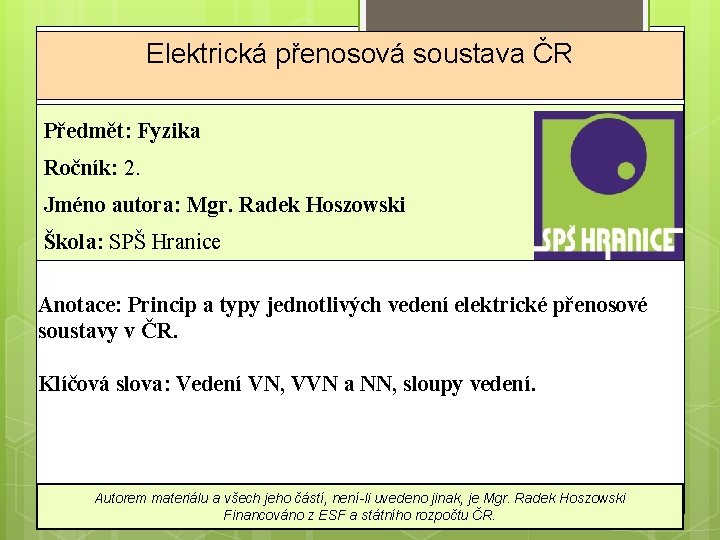 Elektrická přenosová soustava ČR

Předmět: Fyzika

Ročník: 2.

Jméno autora: Mgr. Radek Hoszowski

Škola: SPŠ Hranice

SPŠ HRANICE

Anotace: Princip a typy jednotlivých vedení elektrické přenosové soustavy v ČR.

Klíčová slova: Vedení VN, VVN a NN, sloupy vedení.

Autorem materiálu a všech jeho částí, není-li uvedeno jinak, je Mgr. Radek Hoszowski
Financováno z ESF a státního rozpočtu ČR.